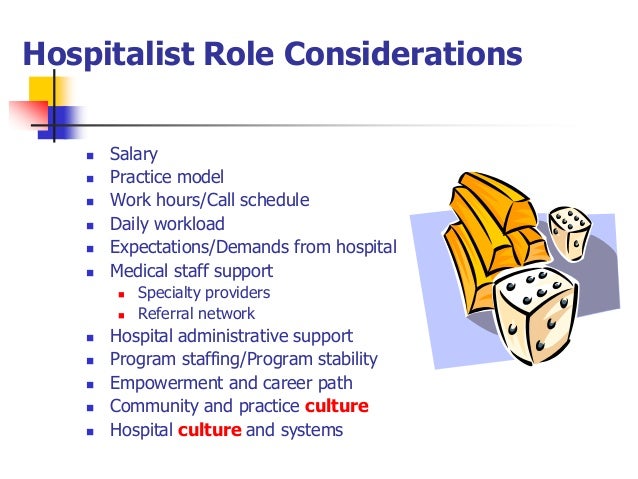 Hospitalist Role Considerations

- Salary
- Practice model
- Work hours/Call schedule
- Daily workload
- Expectations/Demands from hospital
- Medical staff support
  - Specialty providers
  - Referral network
- Hospital administrative support
- Program staffing/Program stability
- Empowerment and career path
- Community and practice culture
- Hospital culture and systems